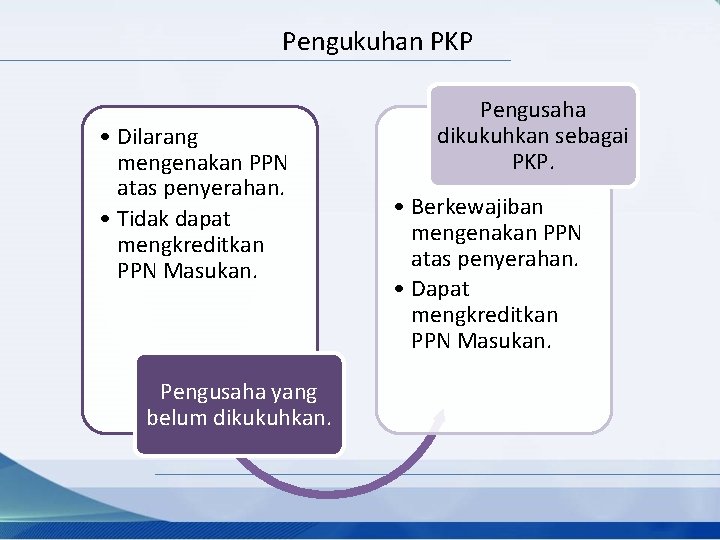 Pengukuhan PKP

• Dilarang mengenakan PPN atas penyerahan.
• Tidak dapat mengkreditkan PPN Masukan.

Pengusaha yang belum dikukuhkan.

Pengusaha dikukuhkan sebagai PKP.

• Berkewajiban mengenakan PPN atas penyerahan.
• Dapat mengkreditkan PPN Masukan.